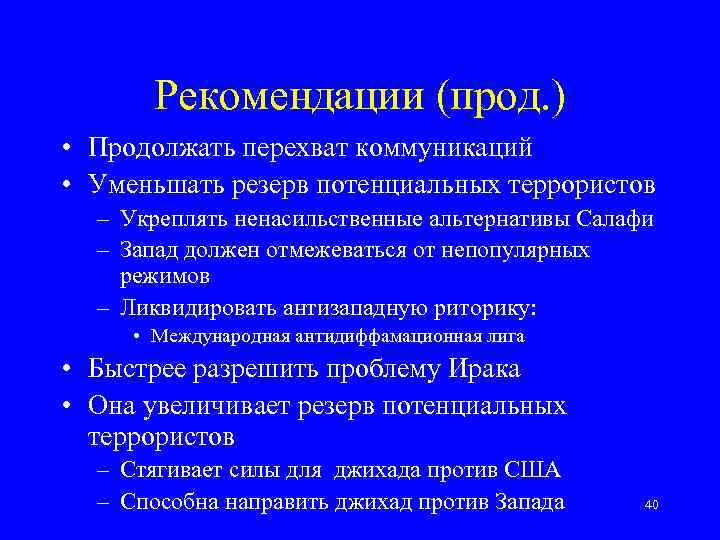 Рекомендации (прод.)

• Продолжать перехват коммуникаций
• Уменьшать резерв потенциальных террористов
– Укреплять ненасильственные альтернативы Салафи
– Запад должен отмежеваться от непопулярных режимов
– Ликвидировать антизападную риторику:
• Международная антидиффамационная лига
• Быстрее разрешить проблему Ирака
• Она увеличивает резерв потенциальных террористов
– Стягивает силы для джихада против США
– Способна направить джихад против Запада

40